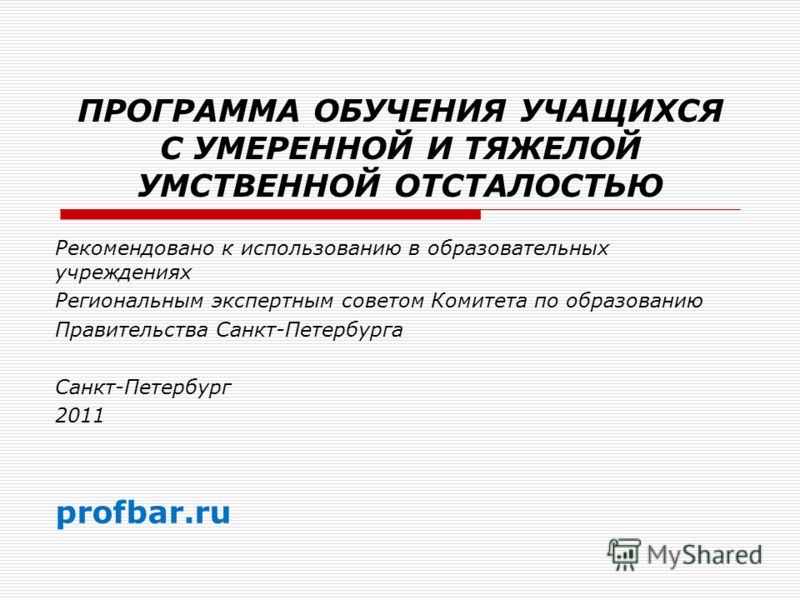 ПРОГРАММА ОБУЧЕНИЯ УЧАЩИХСЯ С УМЕРЕННОЙ И ТЯЖЕЛОЙ УМСТВЕННОЙ ОТСТАЛОСТЬЮ

Рекомендовано к использованию в образовательных учреждениях
Региональным экспертным советом Комитета по образованию
Правительства Санкт-Петербурга

Санкт-Петербург
2011

profbar.ru

MyShared